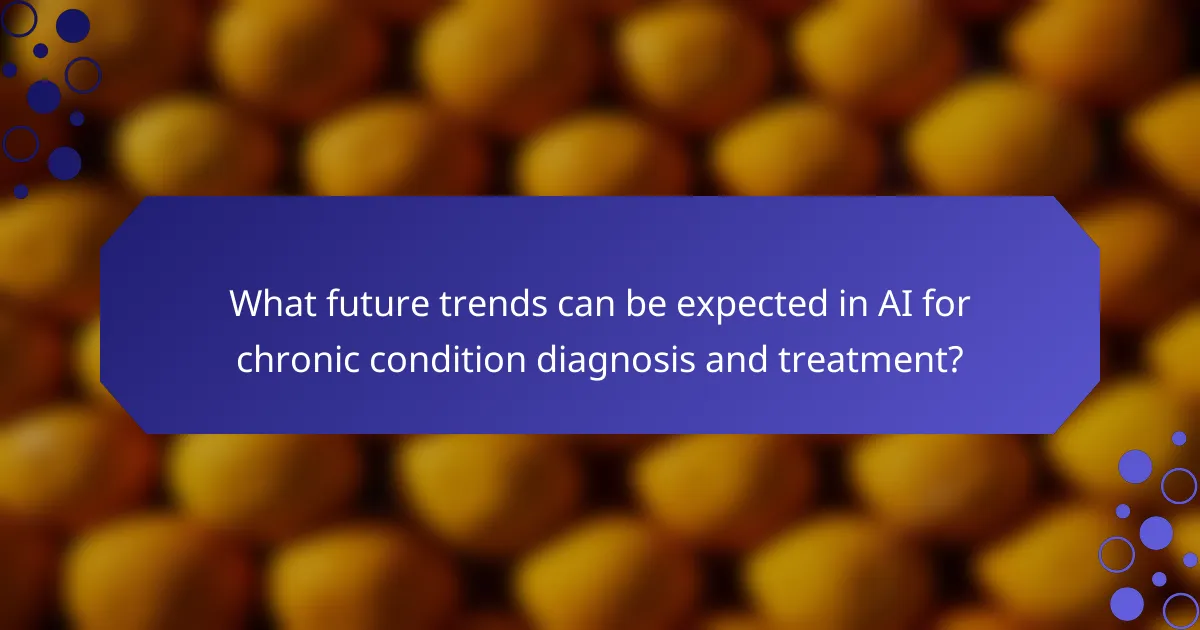 What future trends can be expected in AI for chronic condition diagnosis and treatment?